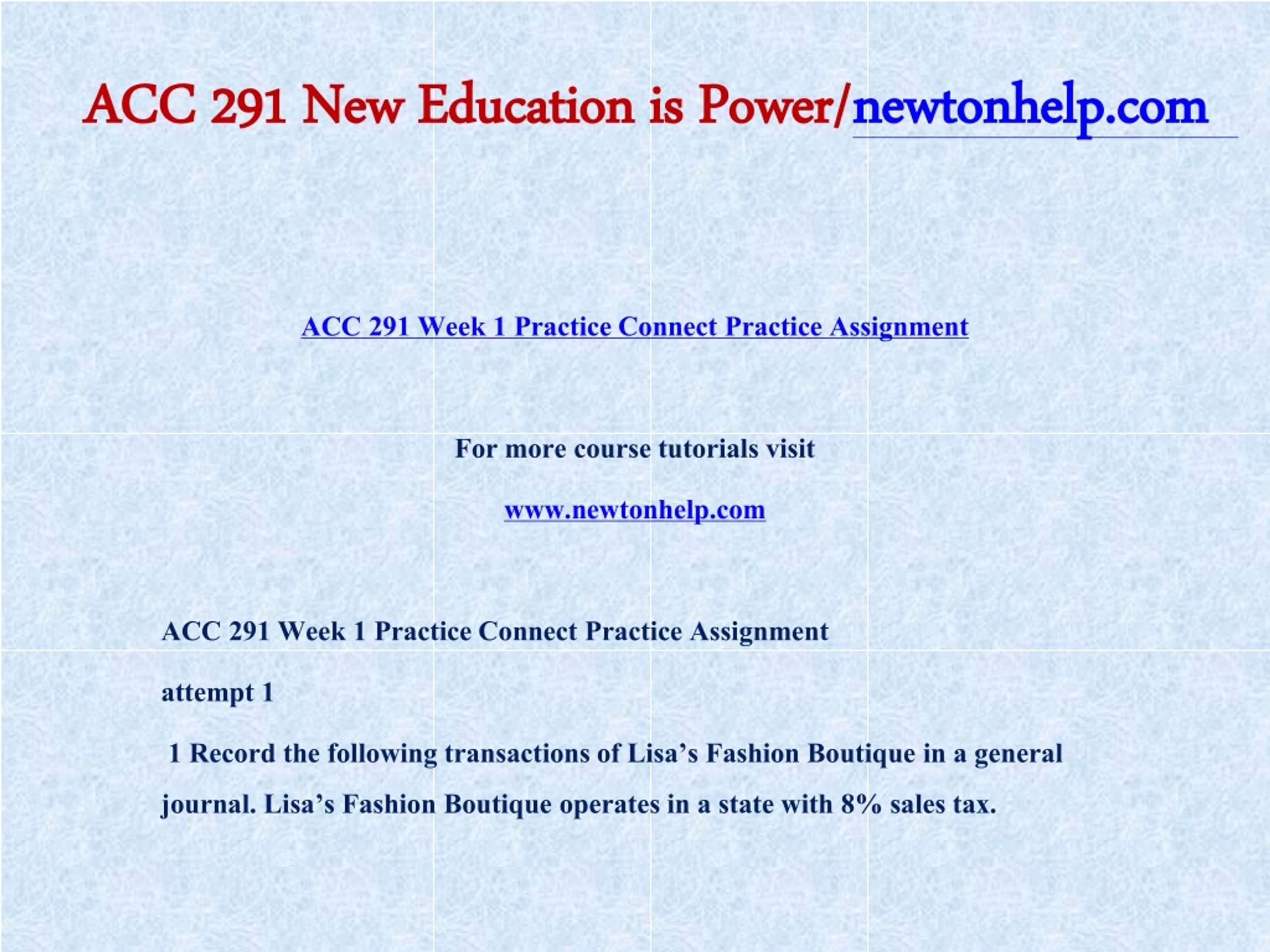 ACC 291 New Education is Power/newtonhelp.com

ACC 291 Week 1 Practice Connect Practice Assignment

For more course tutorials visit

www.newtonhelp.com

ACC 291 Week 1 Practice Connect Practice Assignment

attempt 1

1 Record the following transactions of Lisa’s Fashion Boutique in a general journal. Lisa’s Fashion Boutique operates in a state with 8% sales tax.